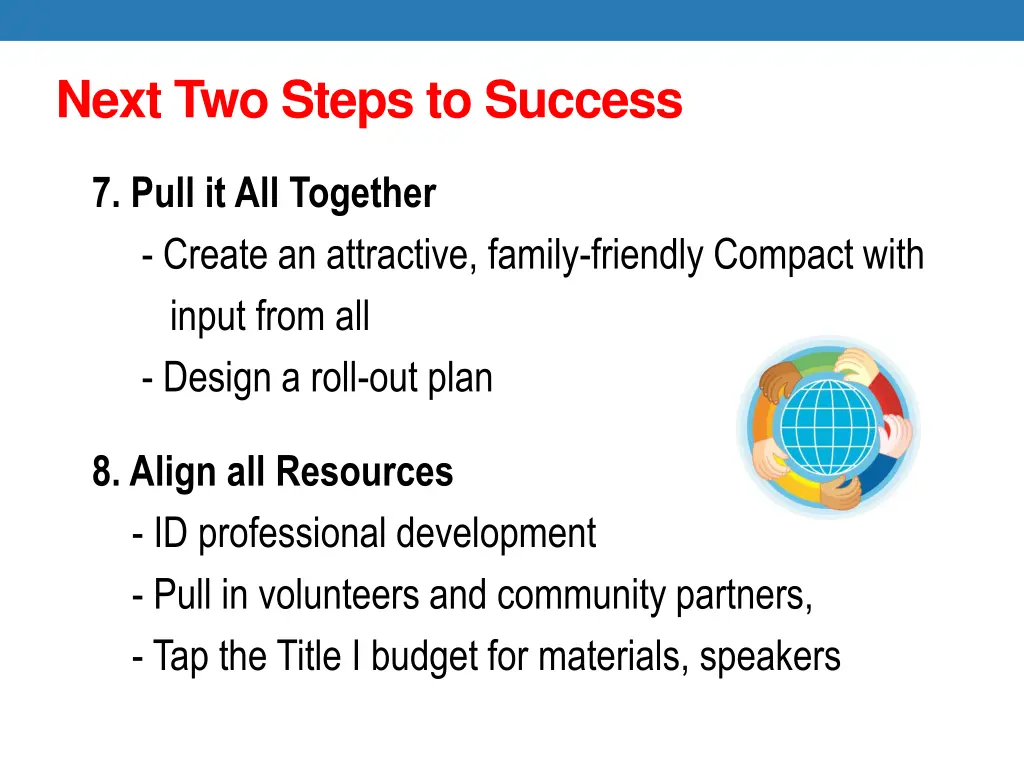 Next Two Steps to Success

7. Pull it All Together

- Create an attractive, family-friendly Compact with input from all

- Design a roll-out plan

8. Align all Resources

- ID professional development

- Pull in volunteers and community partners,

- Tap the Title I budget for materials, speakers